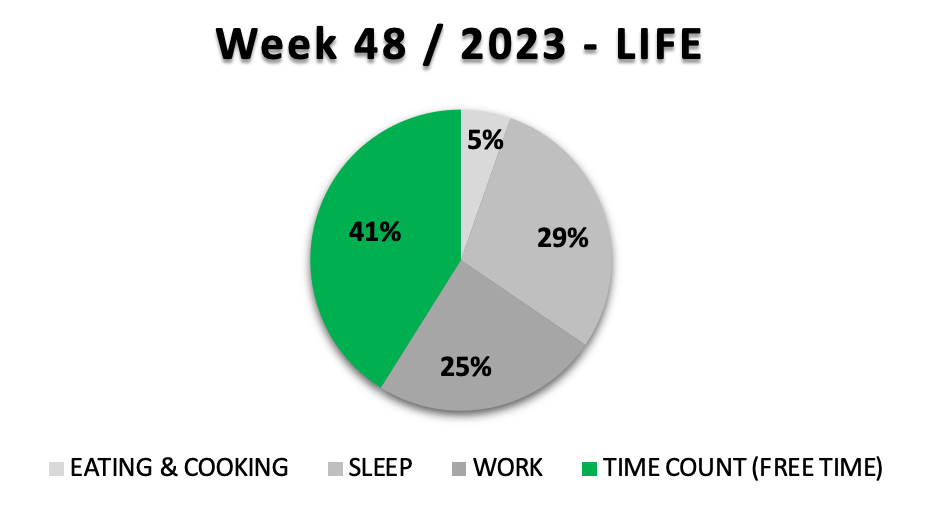 Week 48 / 2023 - LIFE

5%
29%
25%
41%

EATING & COOKING
SLEEP
WORK
TIME COUNT (FREE TIME)